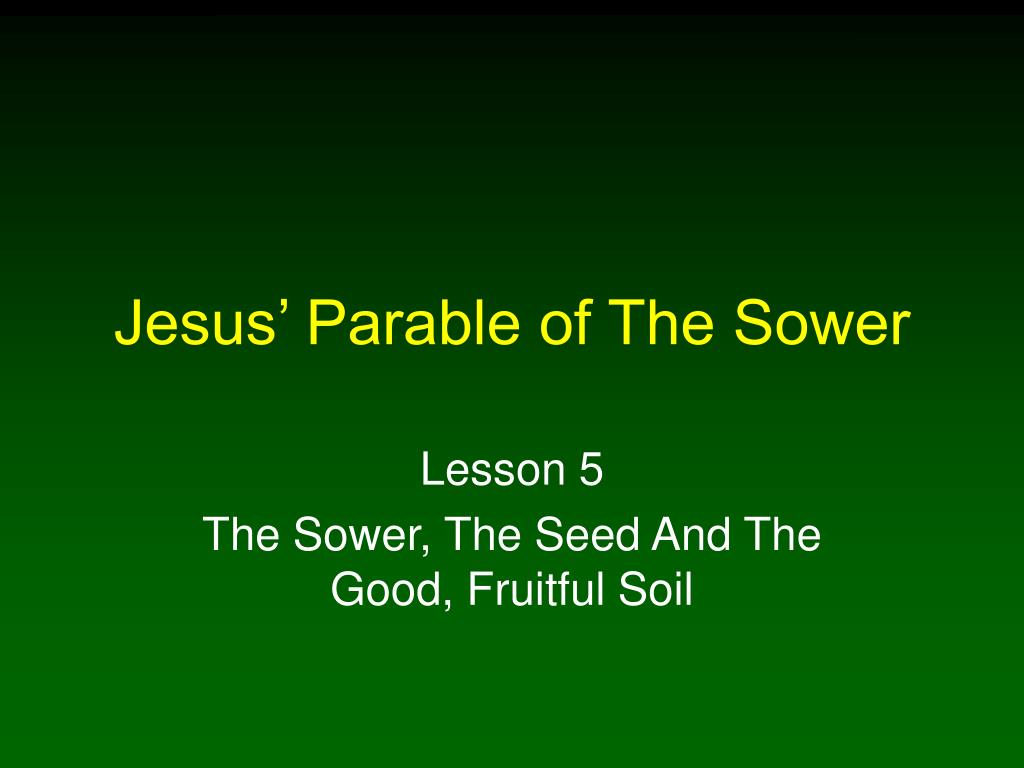 Jesus’ Parable of The Sower

Lesson 5

The Sower, The Seed And The Good, Fruitful Soil